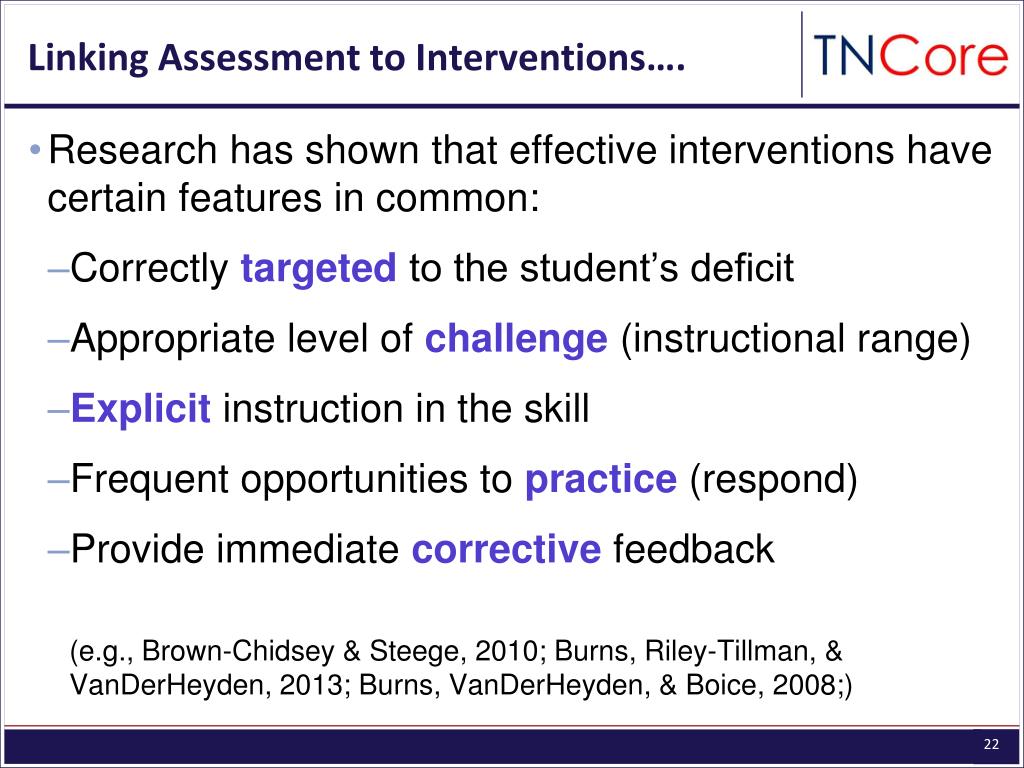 Linking Assessment to Interventions….

TNCore

• Research has shown that effective interventions have certain features in common:

–Correctly targeted to the student's deficit

–Appropriate level of challenge (instructional range)

–Explicit instruction in the skill

–Frequent opportunities to practice (respond)

–Provide immediate corrective feedback

(e.g., Brown-Chidsey & Steege, 2010; Burns, Riley-Tillman, & VanDerHeyden, 2013; Burns, VanDerHeyden, & Boice, 2008;)

22